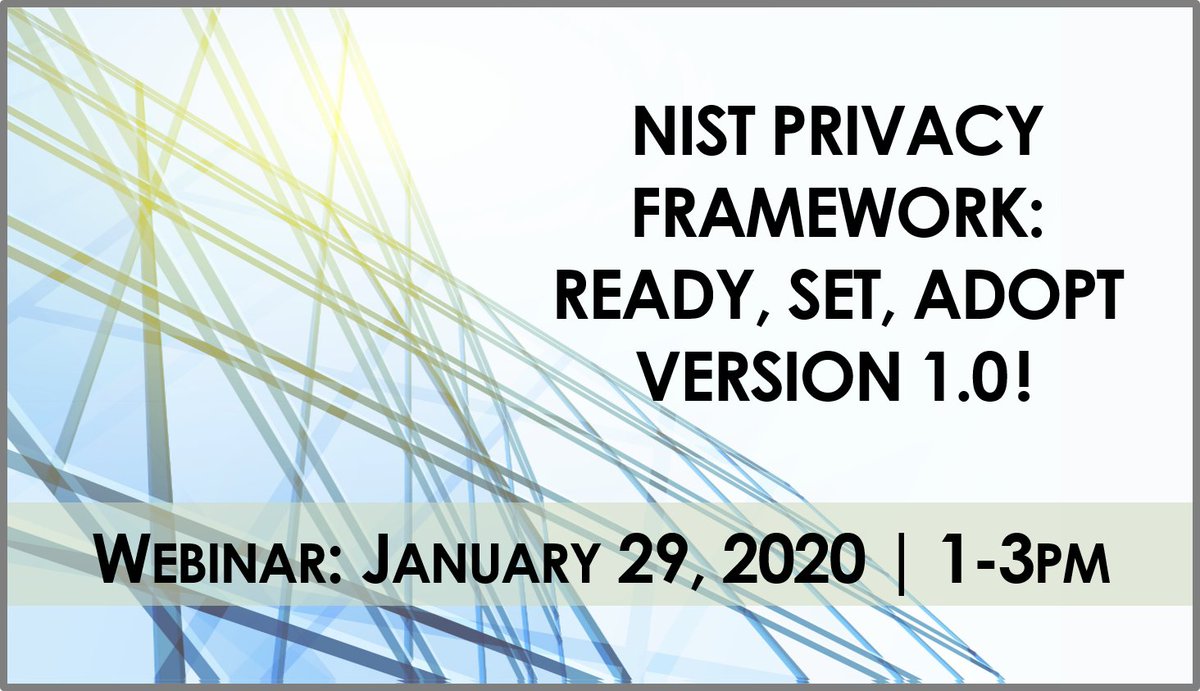 NIST PRIVACY FRAMEWORK: READY, SET, ADOPT VERSION 1.0!

WEBINAR: JANUARY 29, 2020 | 1-3PM